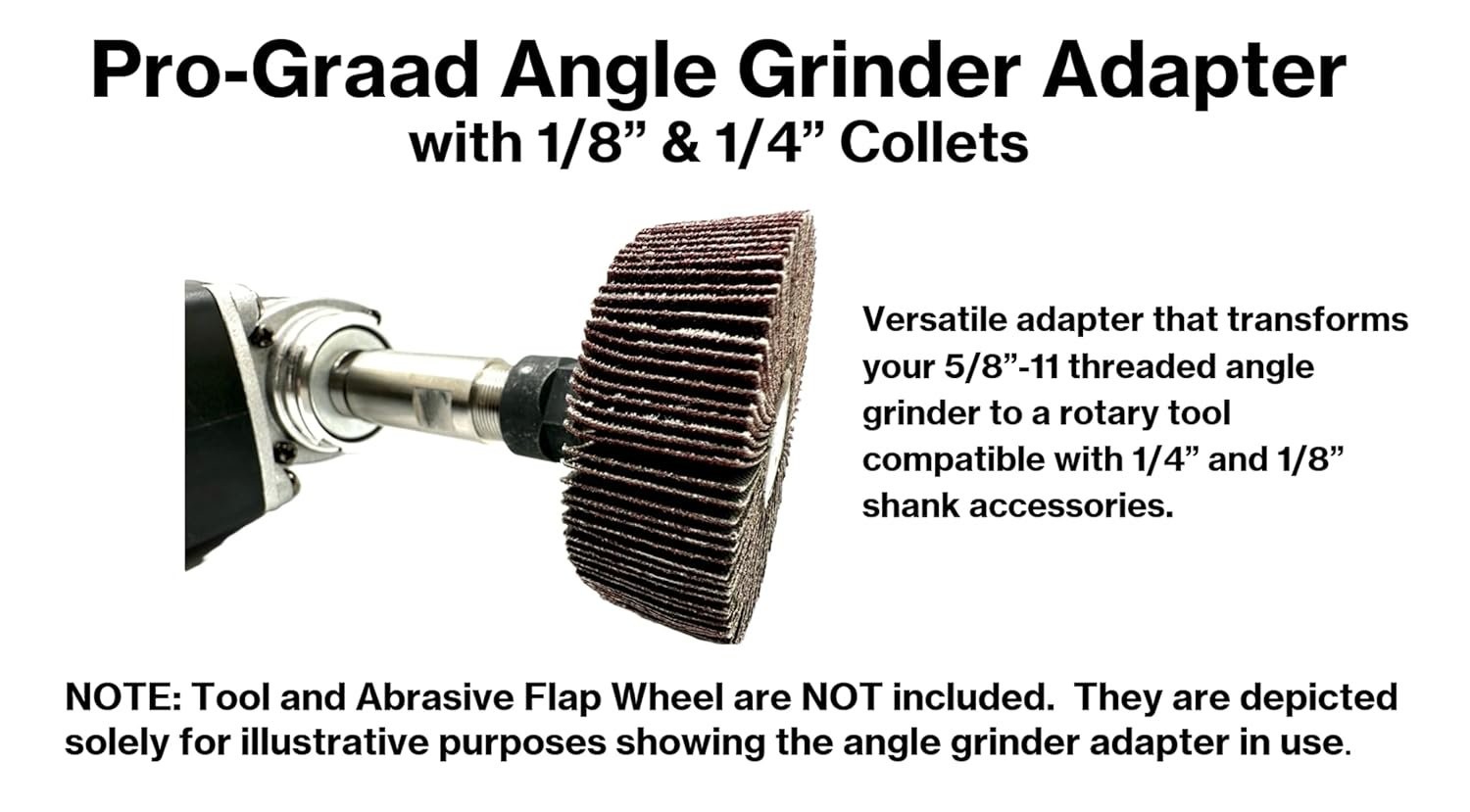 Pro-Graad Angle Grinder Adapter
with 1/8” & 1/4” Collets

Versatile adapter that transforms your 5/8”-11 threaded angle grinder to a rotary tool compatible with 1/4” and 1/8” shank accessories.

NOTE: Tool and Abrasive Flap Wheel are NOT included. They are depicted solely for illustrative purposes showing the angle grinder adapter in use.